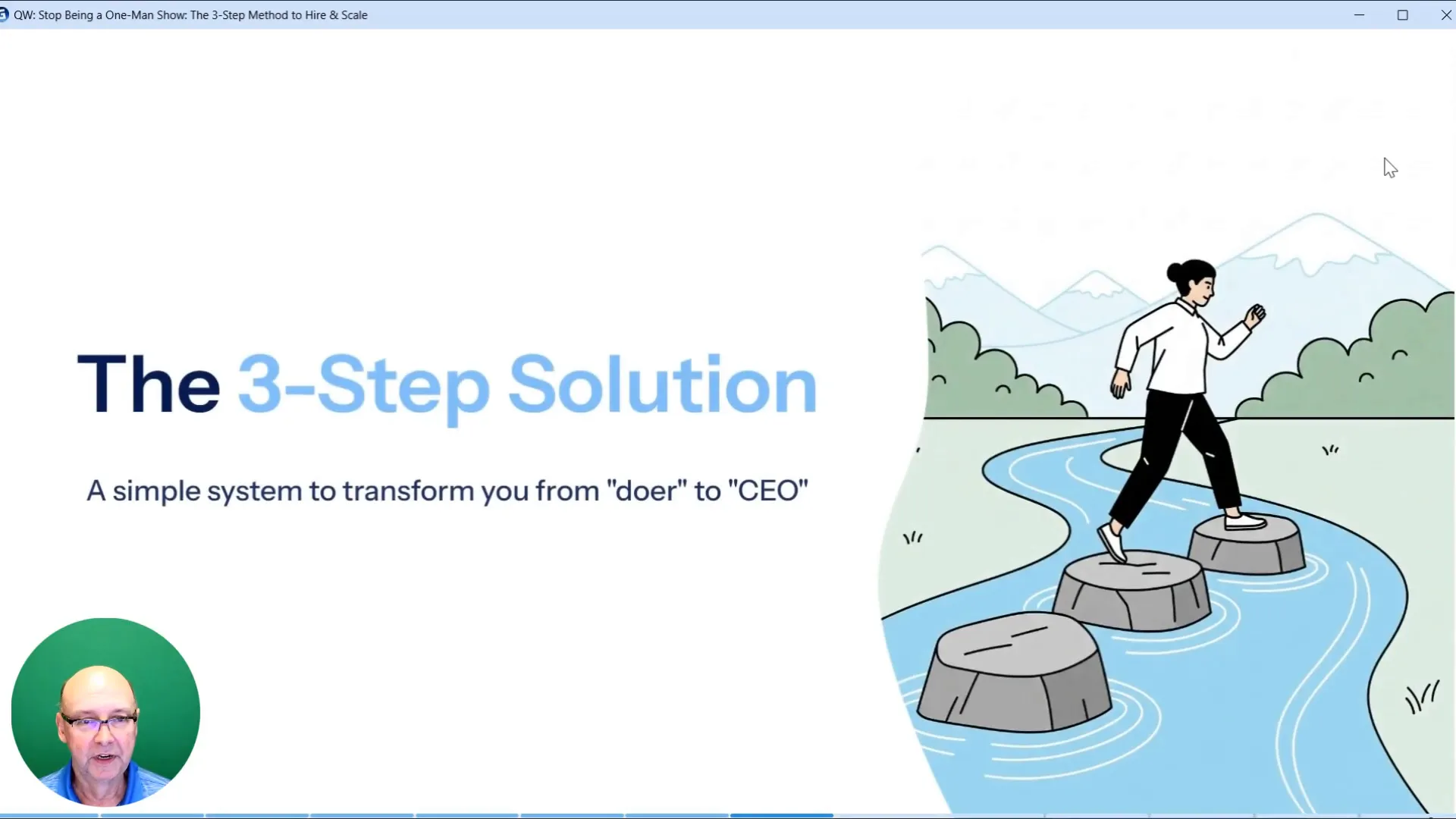 QW: Stop Being a One-Man Show: The 3-Step Method to Hire & Scale

The 3-Step Solution

A simple system to transform you from "doer" to "CEO"